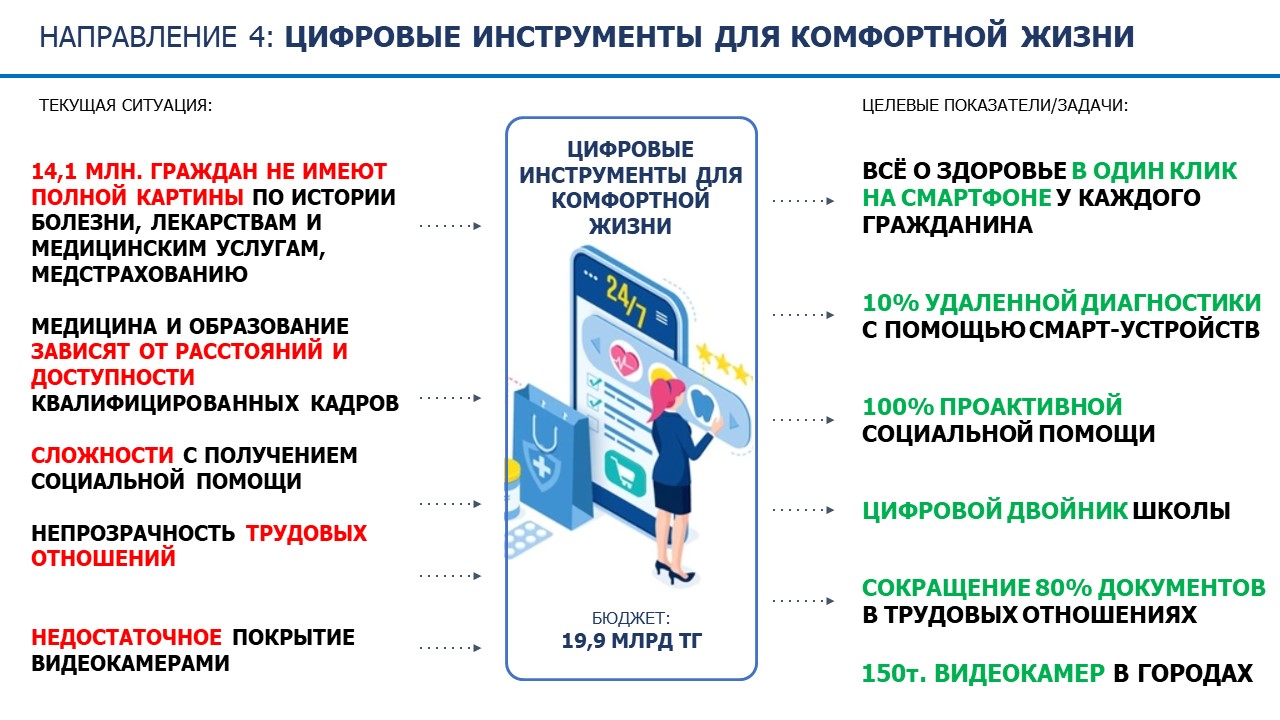 НАПРАВЛЕНИЕ 4: ЦИФРОВЫЕ ИНСТРУМЕНТЫ ДЛЯ КОМФОРТНОЙ ЖИЗНИ

ТЕКУЩАЯ СИТУАЦИЯ:

14,1 МЛН. ГРАЖДАН НЕ ИМЕЮТ ПОЛНОЙ КАРТИНЫ ПО ИСТОРИИ БОЛЕЗНИ, ЛЕКАРСТВАМ И МЕДИЦИНСКИМ УСЛУГАМ, МЕДСТРАХОВАНИЮ

МЕДИЦИНА И ОБРАЗОВАНИЕ ЗАВИСЯТ ОТ РАССТОЯНИЙ И ДОСТУПНОСТИ КВАЛИФИЦИРОВАННЫХ КАДРОВ

СЛОЖНОСТИ С ПОЛУЧЕНИЕМ СОЦИАЛЬНОЙ ПОМОЩИ

НЕПРОЗРАЧНОСТЬ ТРУДОВЫХ ОТНОШЕНИЙ

НЕДОСТАТОЧНОЕ ПОКРЫТИЕ ВИДЕОКАМЕРАМИ

ЦИФРОВЫЕ ИНСТРУМЕНТЫ ДЛЯ КОМФОРТНОЙ ЖИЗНИ

24/7

БЮДЖЕТ:
19,9 МЛРД ТГ

ЦЕЛЕВЫЕ ПОКАЗАТЕЛИ/ЗАДАЧИ:

ВСЁ О ЗДОРОВЬЕ В ОДИН КЛИК НА СМАРТФОНЕ У КАЖДОГО ГРАЖДАНИНА

10% УДАЛЕННОЙ ДИАГНОСТИКИ С ПОМОЩЬЮ СМАРТ-УСТРОЙСТВ

100% ПРОАКТИВНОЙ СОЦИАЛЬНОЙ ПОМОЩИ

ЦИФРОВОЙ ДВОЙНИК ШКОЛЫ

СОКРАЩЕНИЕ 80% ДОКУМЕНТОВ В ТРУДОВЫХ ОТНОШЕНИЯХ

150т. ВИДЕОКАМЕР В ГОРОДАХ